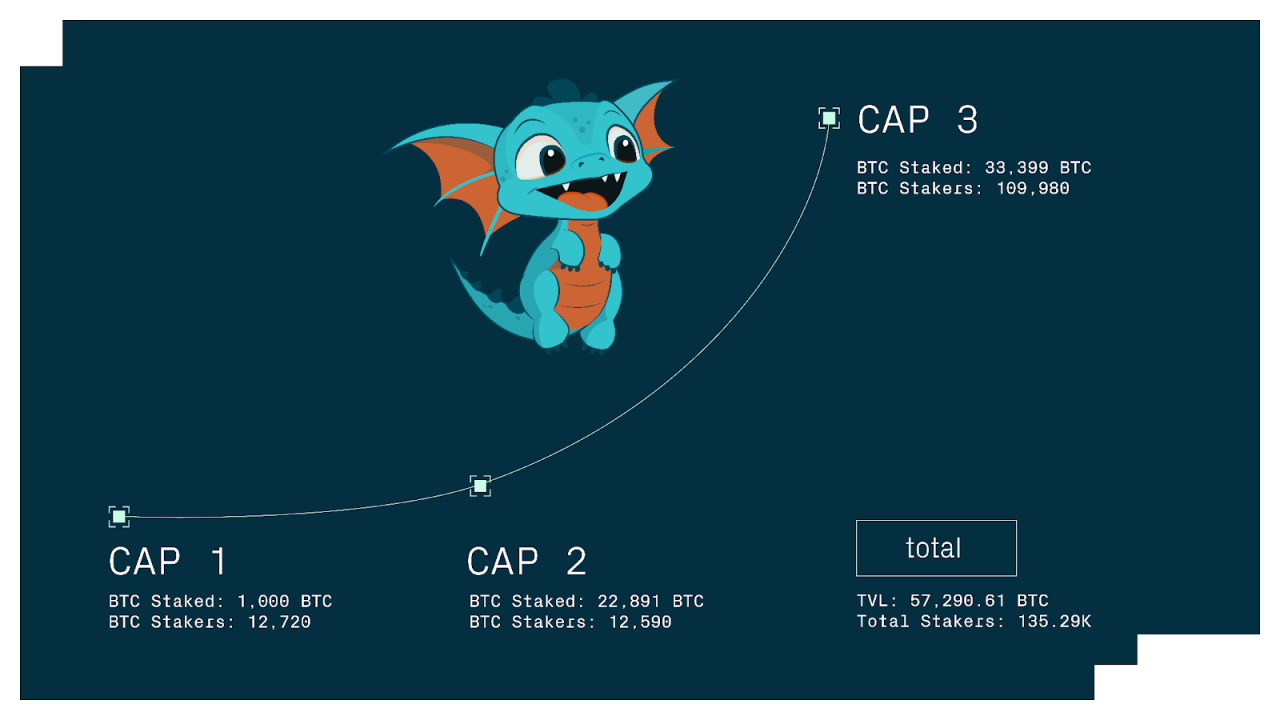 CAP 3

BTC Staked: 33,399 BTC
BTC Stakers: 109,980

CAP 1

BTC Staked: 1,000 BTC
BTC Stakers: 12,720

CAP 2

BTC Staked: 22,891 BTC
BTC Stakers: 12,590

total

TVL: 57,290.61 BTC
Total Stakers: 135.29K